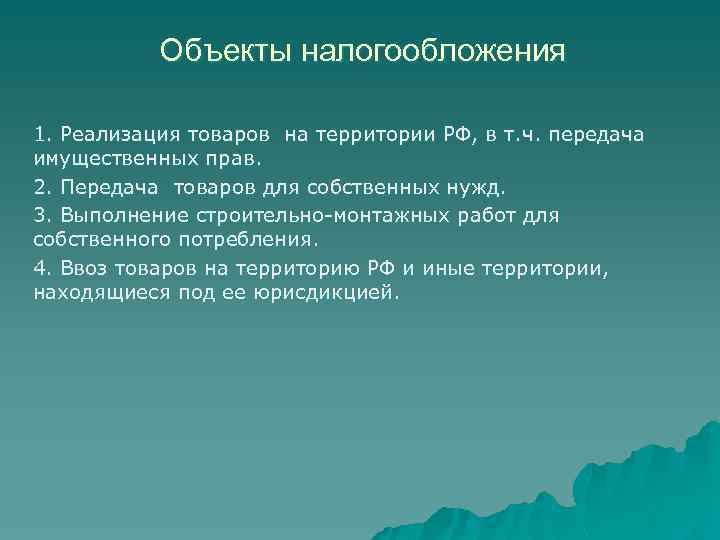 Объекты налогообложения

1. Реализация товаров на территории РФ, в т.ч. передача имущественных прав.

2. Передача товаров для собственных нужд.

3. Выполнение строительно-монтажных работ для собственного потребления.

4. Ввоз товаров на территорию РФ и иные территории, находящиеся под ее юрисдикцией.